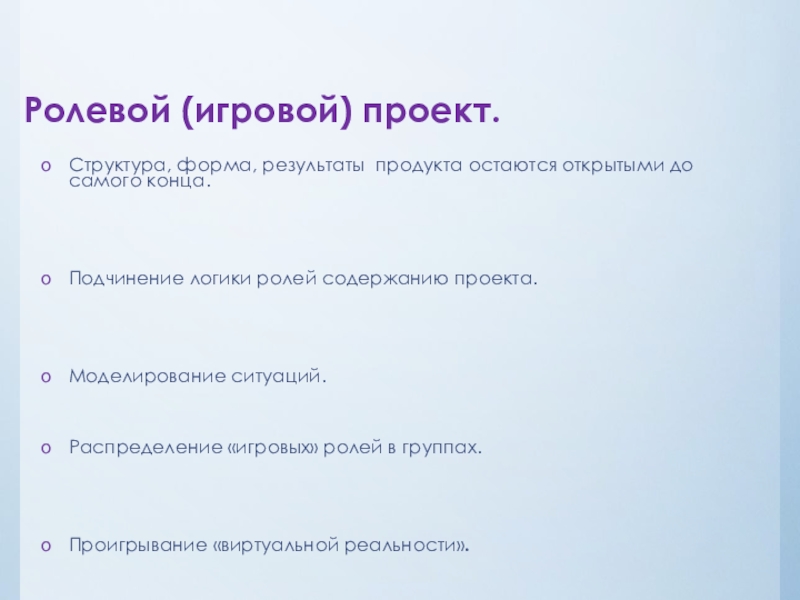 Ролевой (игровой) проект.

o Структура, форма, результаты продукта остаются открытыми до самого конца.

o Подчинение логики ролей содержанию проекта.

o Моделирование ситуаций.

o Распределение «игровых» ролей в группах.

o Проигрывание «виртуальной реальности».